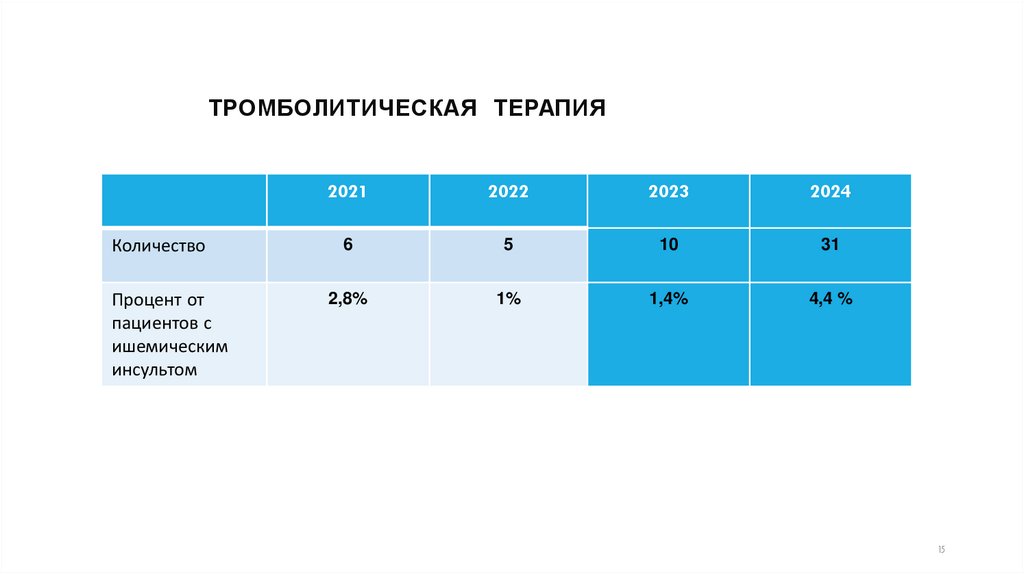 ТРОМБОЛИТИЧЕСКАЯ ТЕРАПИЯ

|  | 2021 | 2022 | 2023 | 2024 |
|---|---|---|---|---|
| Количество | 6 | 5 | 10 | 31 |
| Процент от пациентов с ишемическим инсультом | 2,8% | 1% | 1,4% | 4,4 % |

15